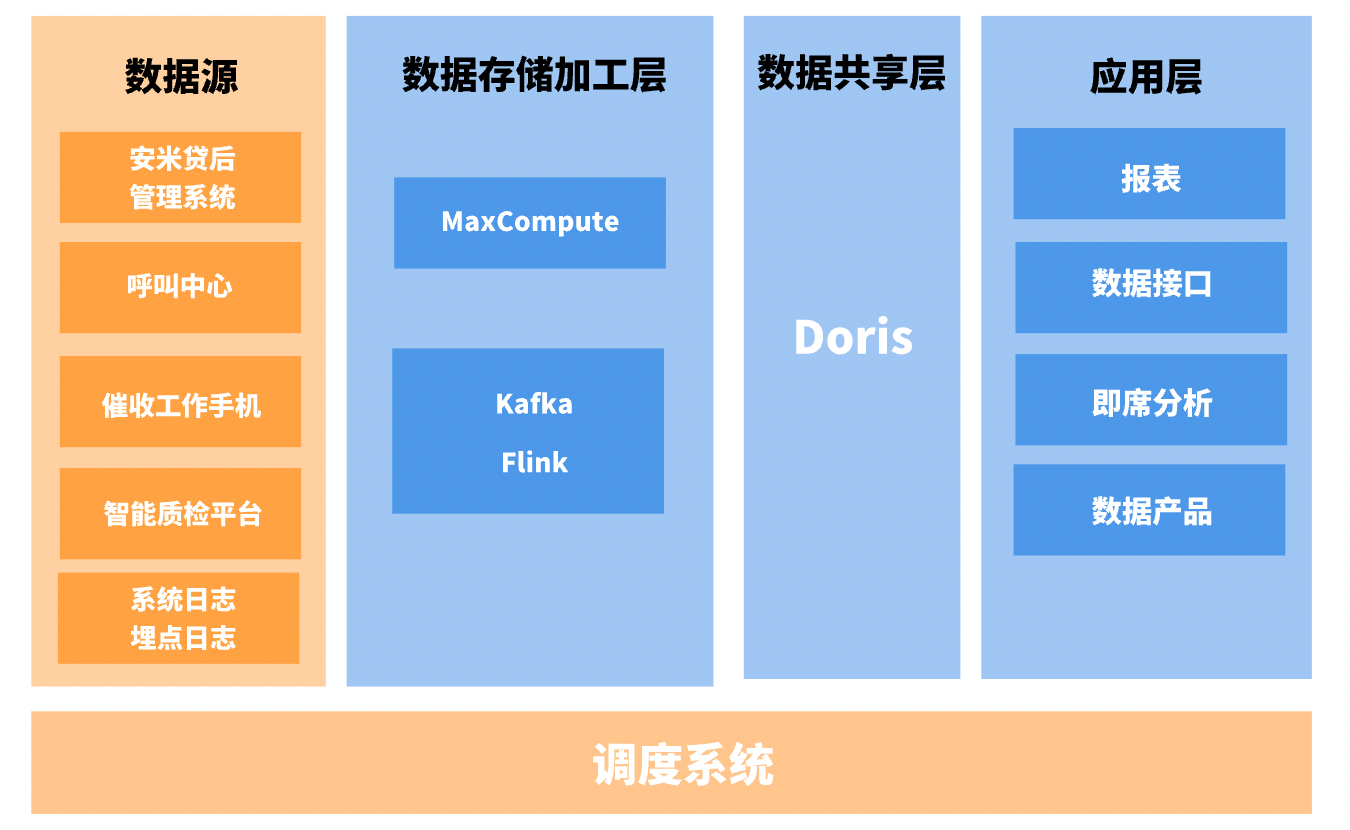 数据源

安米贷后
管理系统

呼叫中心

催收工作手机

智能质检平台

系统日志
埋点日志

数据存储加工层

MaxCompute

Kafka
Flink

数据共享层

Doris

应用层

报表

数据接口

即席分析

数据产品

调度系统